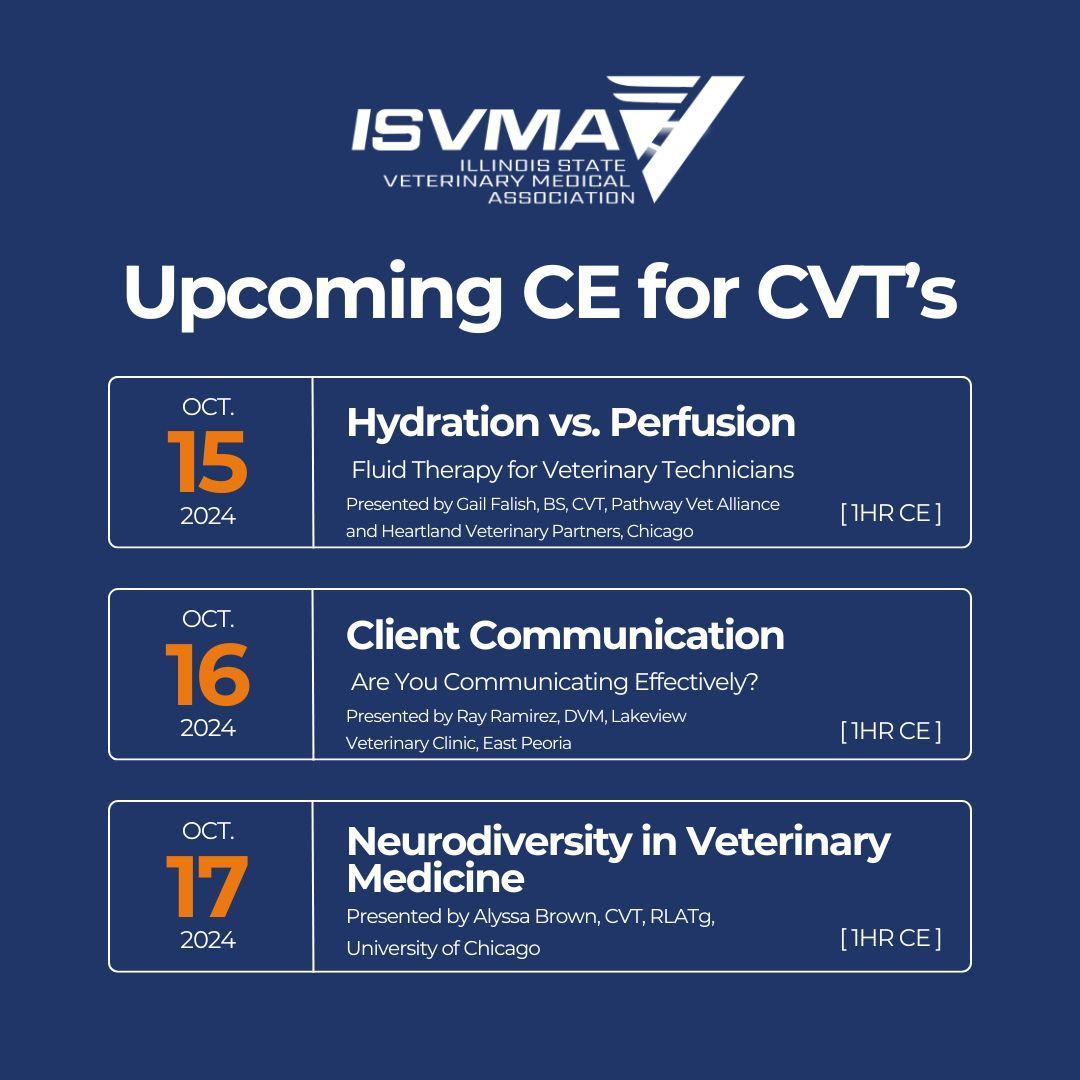 ISVMA
ILLINOIS STATE VETERINARY MEDICAL ASSOCIATION

Upcoming CE for CVT's

OCT.
15
2024

Hydration vs. Perfusion
Fluid Therapy for Veterinary Technicians
Presented by Gail Falish, BS, CVT, Pathway Vet Alliance and Heartland Veterinary Partners, Chicago
[ 1HR CE ]

OCT.
16
2024

Client Communication
Are You Communicating Effectively?
Presented by Ray Ramirez, DVM, Lakeview Veterinary Clinic, East Peoria
[ 1HR CE ]

OCT.
17
2024

Neurodiversity in Veterinary Medicine
Presented by Alyssa Brown, CVT, RLATg, University of Chicago
[ 1HR CE ]